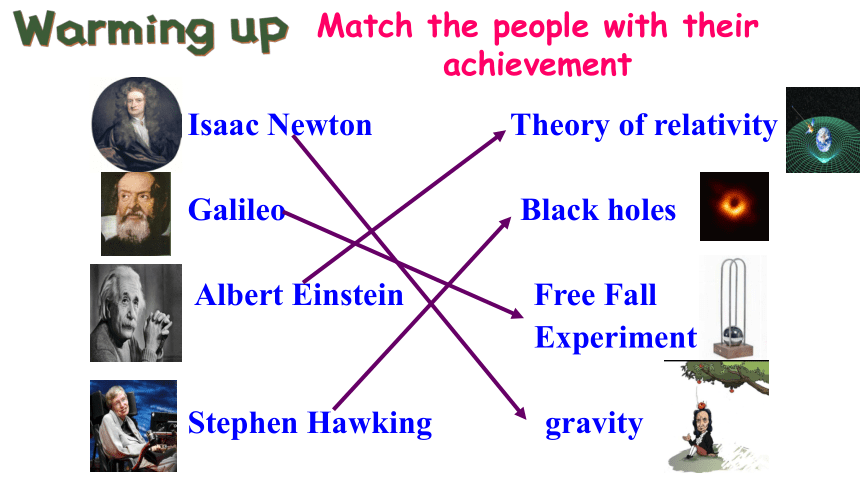 Warming up

Match the people with their achievement

Isaac Newton

Galileo

Albert Einstein

Stephen Hawking

Theory of relativity

Black holes

Free Fall Experiment

gravity